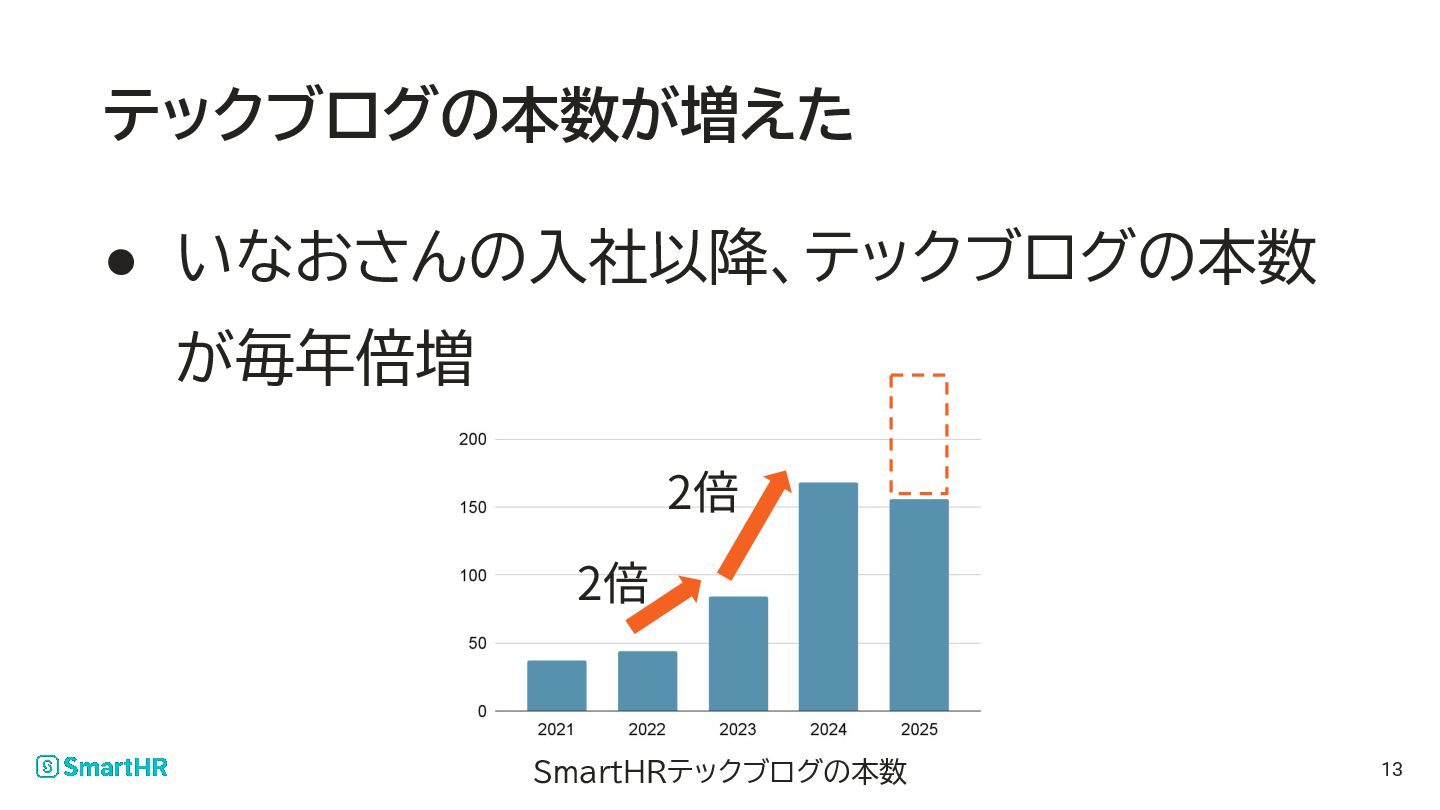 テックブログの本数が増えた

● いなおさんの入社以降、テックブログの本数が毎年倍増

200
150
100
50
0
2倍
2倍
2021 2022 2023 2024 2025

SmartHRテックブログの本数

SmartHR

13